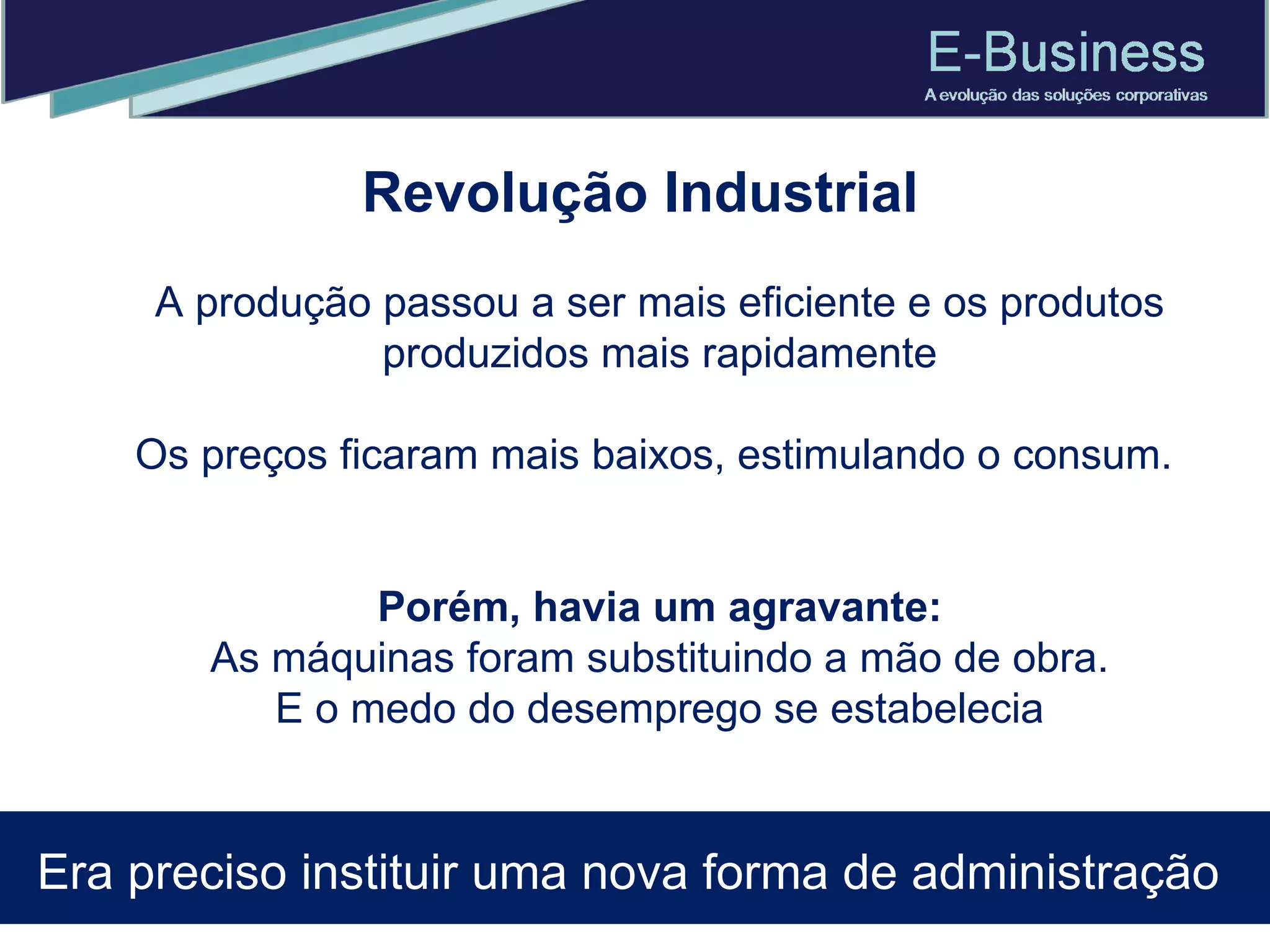 E-Business
A evolução das soluções corporativas

Revolução Industrial

A produção passou a ser mais eficiente e os produtos produzidos mais rapidamente

Os preços ficaram mais baixos, estimulando o consum.

Porém, havia um agravante:
As máquinas foram substituindo a mão de obra.
E o medo do desemprego se estabelecia

Era preciso instituir uma nova forma de administração